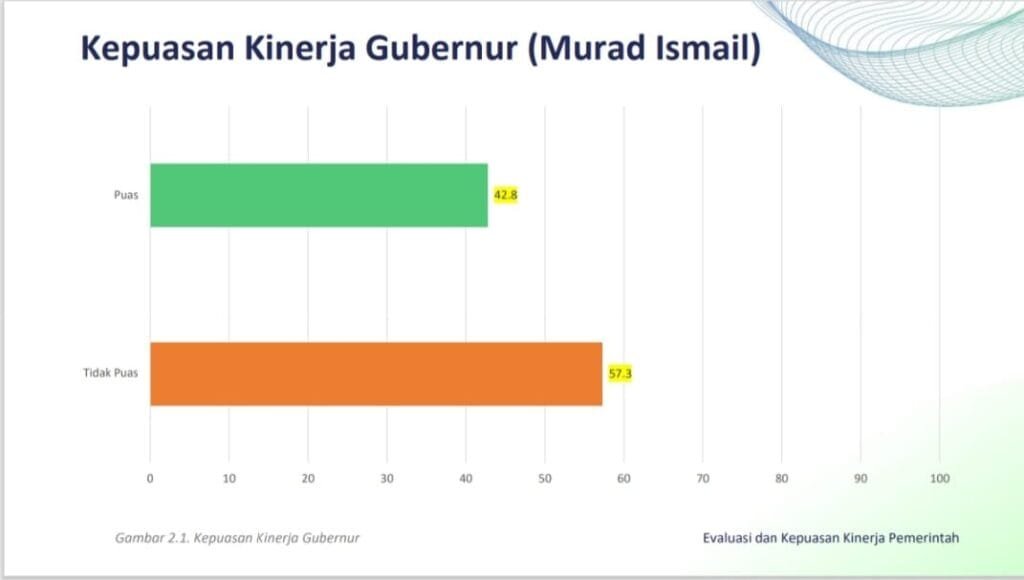 Kepuasan Kinerja Gubernur (Murad Ismail)

Puas

42.8

Tidak Puas

57.3

0 10 20 30 40 50 60 70 80 90 100

Gambar 2.1. Kepuasan Kinerja Gubernur

Evaluasi dan Kepuasan Kinerja Pemerintah